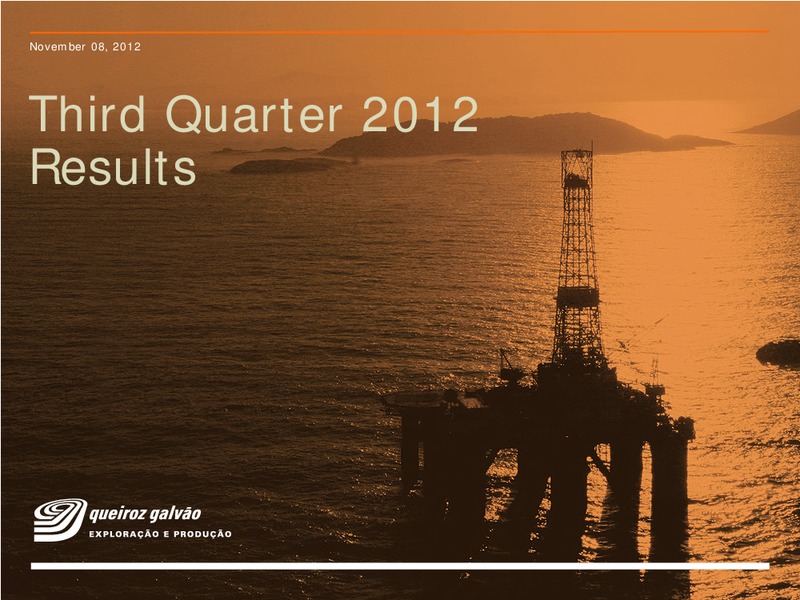 November 08, 2012

Third Quarter 2012 Results

queiroz galvão
EXPLORAÇÃO E PRODUÇÃO